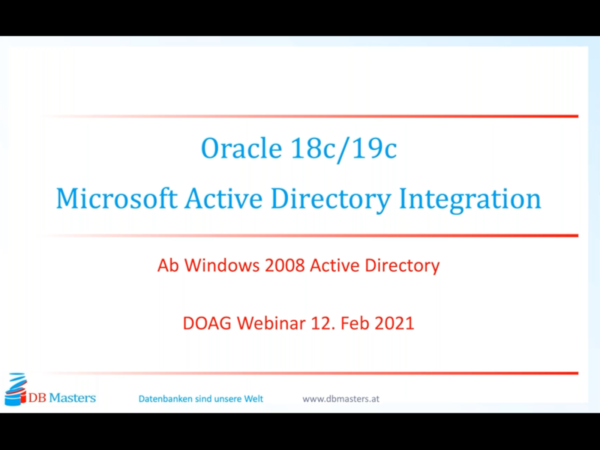 Oracle 18c/19c
Microsoft Active Directory Integration

Ab Windows 2008 Active Directory

DOAG Webinar 12. Feb 2021

DB Masters

Datenbanken sind unsere Welt

www.dbmasters.at